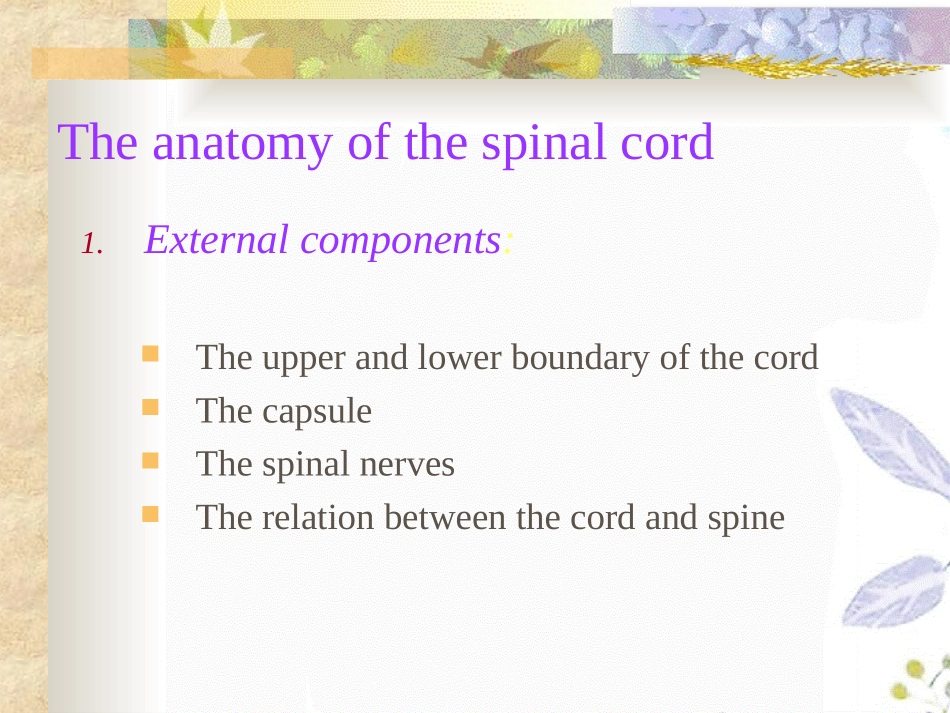 The anatomy of the spinal cord

1. External components:

- The upper and lower boundary of the cord
- The capsule
- The spinal nerves
- The relation between the cord and spine